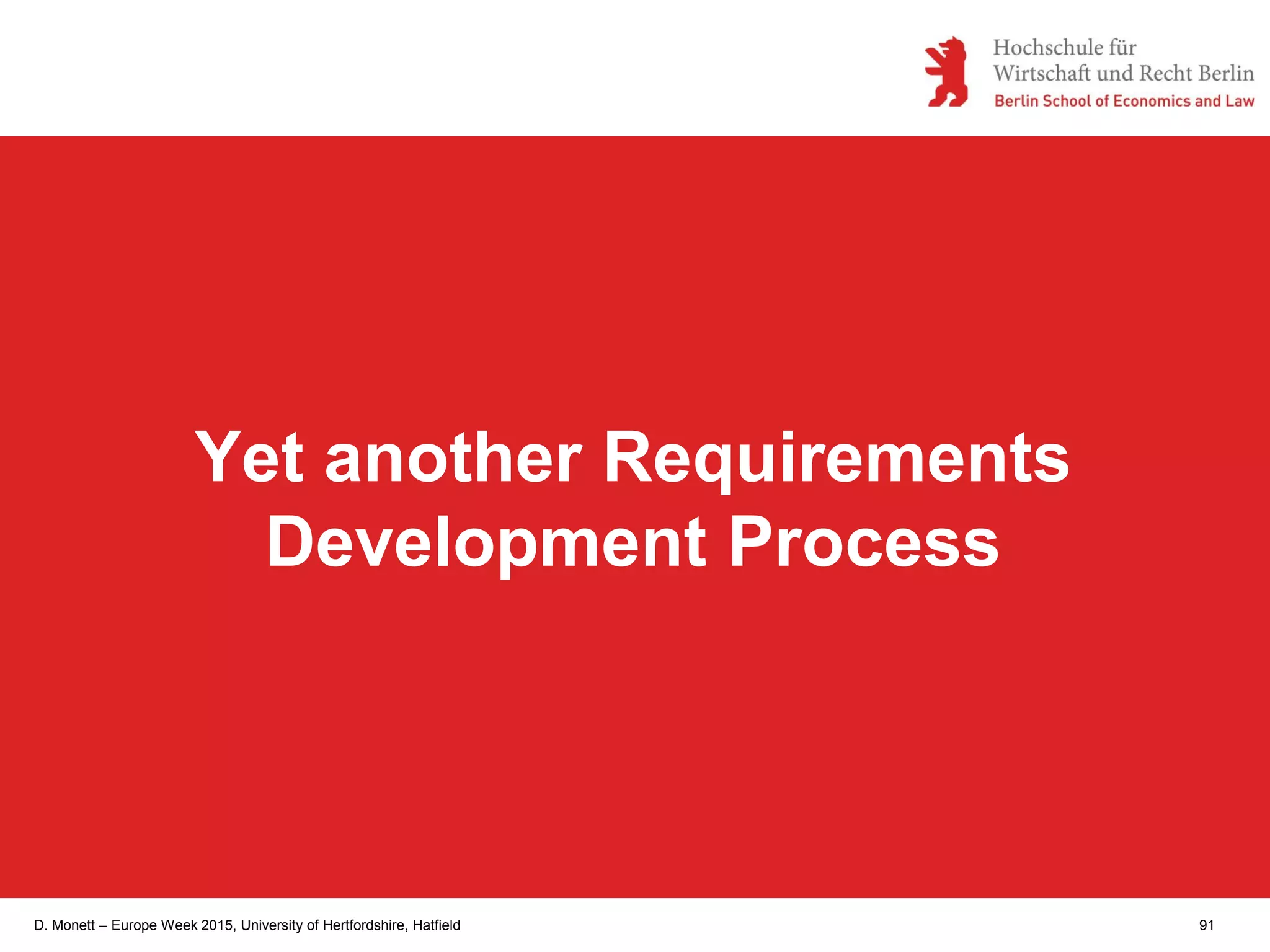 Hochschule für
Wirtschaft und Recht Berlin
Berlin School of Economics and Law

Yet another Requirements Development Process

D. Monett – Europe Week 2015, University of Hertfordshire, Hatfield

91